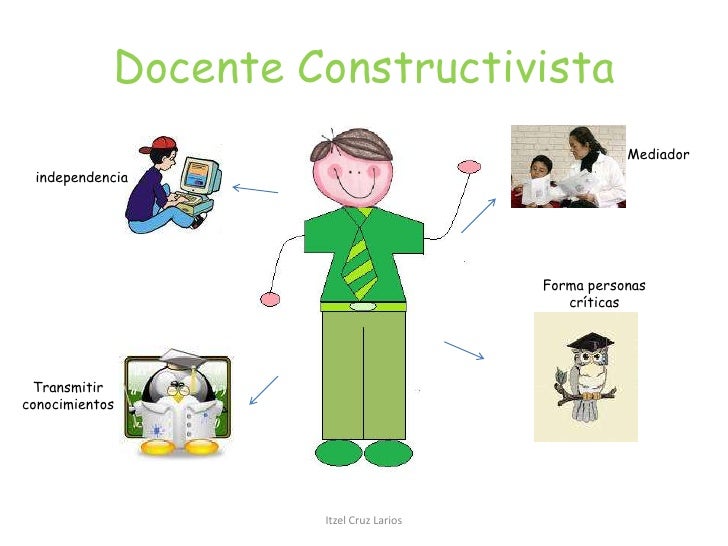 Docente Constructivista

independencia

Mediador

Forma personas críticas

Transmitir conocimientos

Itzel Cruz Larios